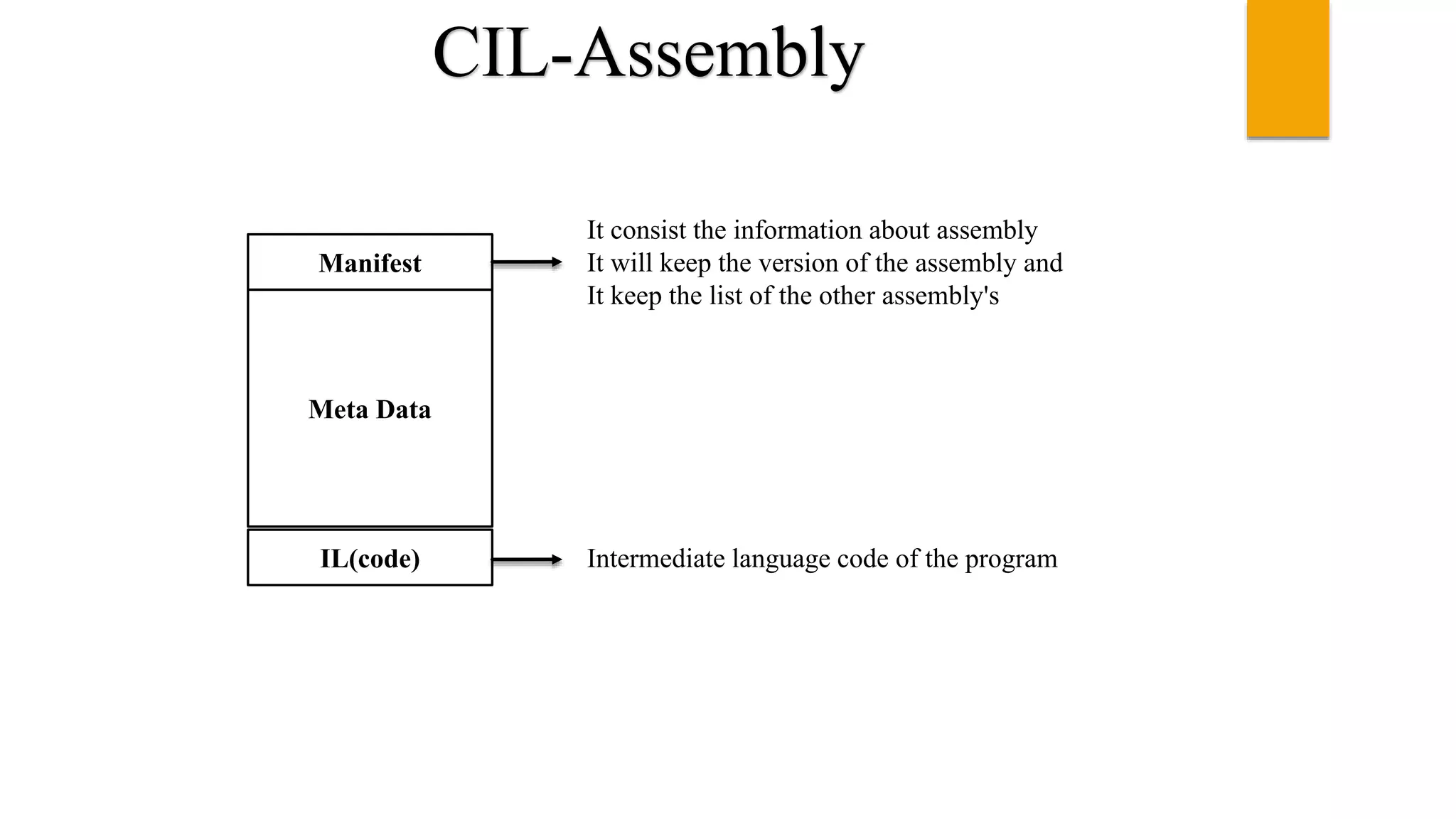 CIL-Assembly

Manifest

It consist the information about assembly
It will keep the version of the assembly and
It keep the list of the other assembly's

Meta Data

IL(code)

Intermediate language code of the program